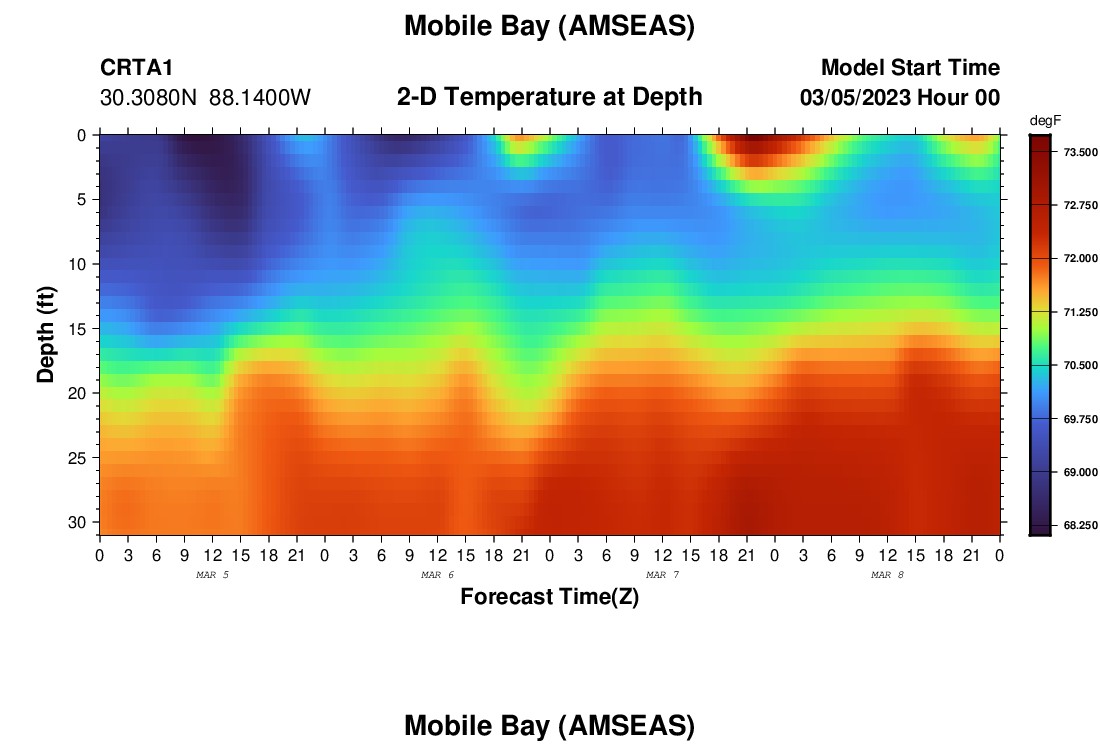 Mobile Bay (AMSEAS)

CRTA1
30.3080N 88.1400W

2-D Temperature at Depth

Model Start Time
03/05/2023 Hour 00

degF
73.500
72.750
72.000
71.250
70.500
69.750
69.000
68.250

Depth (ft)
0
5
10
15
20
25
30

0 3 6 9 12 15 18 21 0 3 6 9 12 15 18 21 0 3 6 9 12 15 18 21 0 3 6 9 12 15 18 21 0
MAR 5
MAR 6
MAR 7
MAR 8

Forecast Time(Z)

Mobile Bay (AMSEAS)